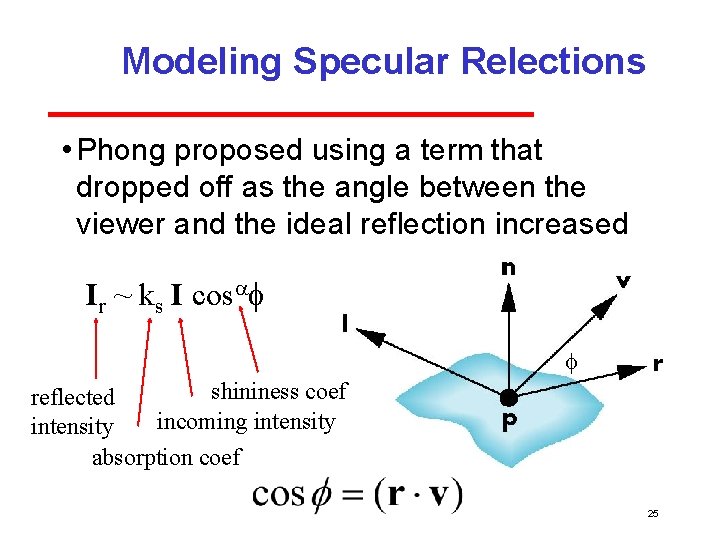 Modeling Specular Relections

• Phong proposed using a term that dropped off as the angle between the viewer and the ideal reflection increased

$\mathbf{I}_r \sim k_s \mathbf{I} \cos^{\alpha}\phi$

reflected intensity

absorption coef

incoming intensity

shininess coef

n

v

l

$\phi$

r

p

$\cos\phi = (\mathbf{r} \cdot \mathbf{v})$

25